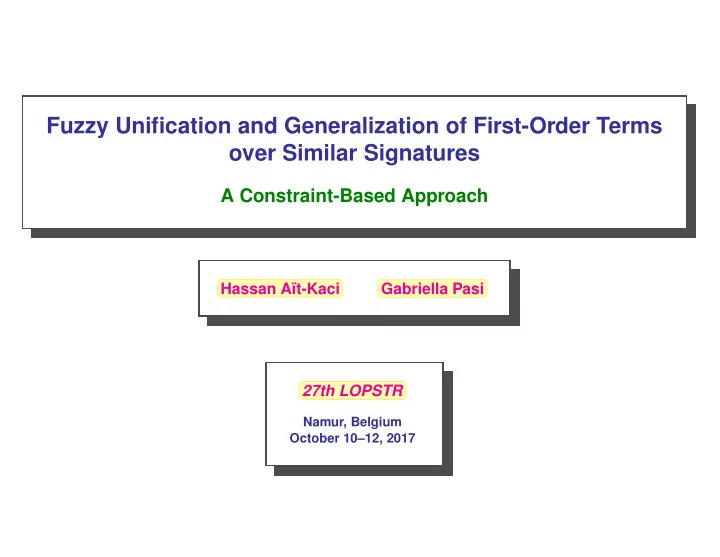 Fuzzy Unification and Generalization of First-Order Terms over Similar Signatures

A Constraint-Based Approach

Hassan Aït-Kaci Gabriella Pasi

27th LOPSTR

Namur, Belgium
October 10–12, 2017